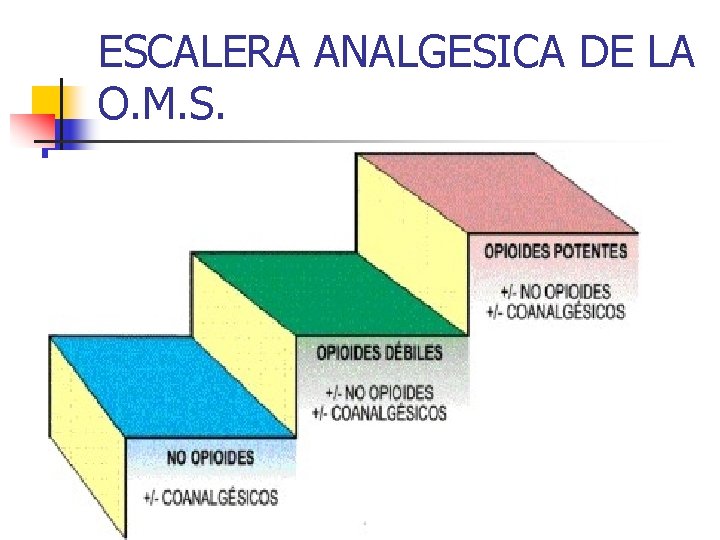 ESCALERA ANALGESICA DE LA O.M.S.

OPIOIDES POTENTES

+/- NO OPIOIDES
+/- COANALGÉSICOS

OPIOIDES DÉBILES

+/- NO OPIOIDES
+/- COANALGÉSICOS

NO OPIOIDES

+/- COANALGÉSICOS